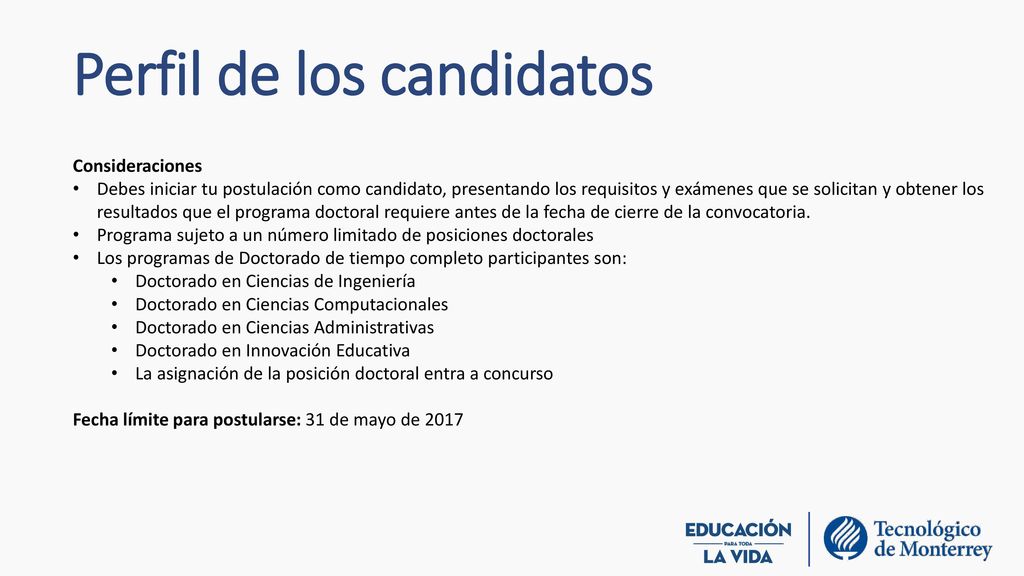 Perfil de los candidatos

Consideraciones
• Debes iniciar tu postulación como candidato, presentando los requisitos y exámenes que se solicitan y obtener los resultados que el programa doctoral requiere antes de la fecha de cierre de la convocatoria.
• Programa sujeto a un número limitado de posiciones doctorales
• Los programas de Doctorado de tiempo completo participantes son:
  • Doctorado en Ciencias de Ingeniería
  • Doctorado en Ciencias Computacionales
  • Doctorado en Ciencias Administrativas
  • Doctorado en Innovación Educativa
  • La asignación de la posición doctoral entra a concurso

Fecha límite para postularse: 31 de mayo de 2017

EDUCACIÓN PARA TODA LA VIDA

Tecnológico de Monterrey